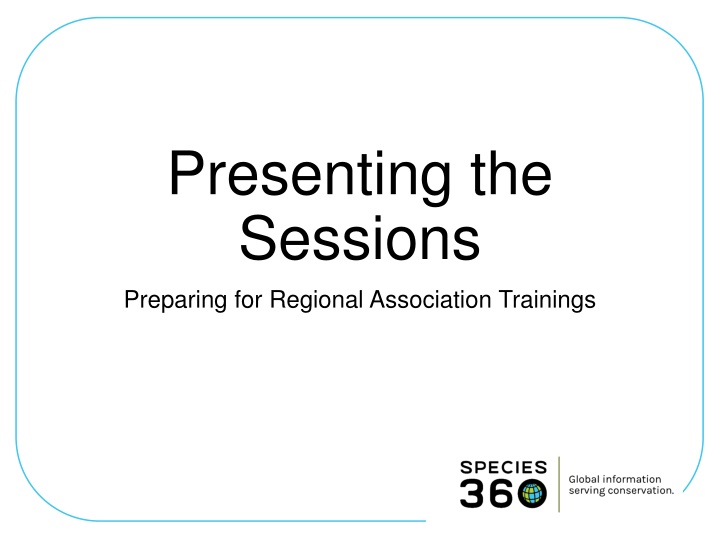 Presenting the Sessions

Preparing for Regional Association Trainings

SPECIES 360

Global information serving conservation.